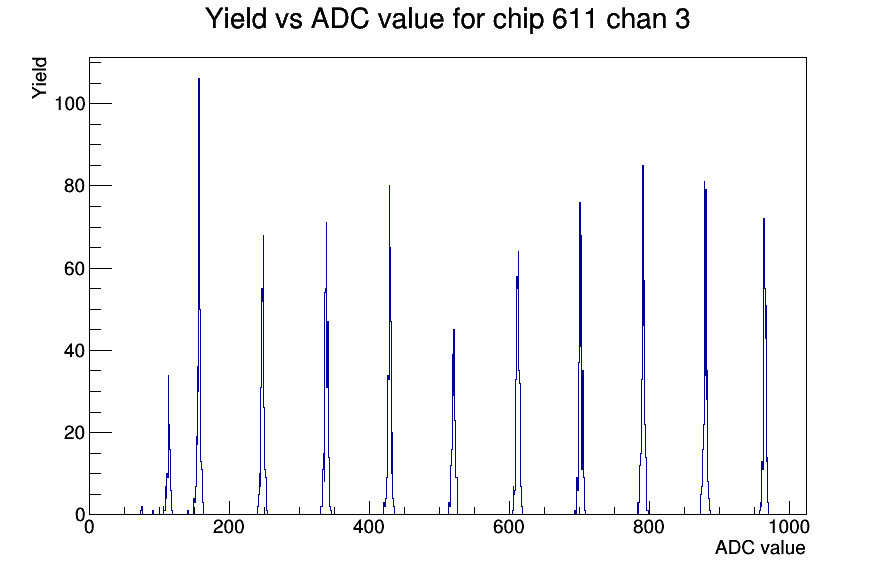 Yield vs ADC value for chip 611 chan 3

Yield

100

80

60

40

20

0

0

200

400

600

800

1000

ADC value